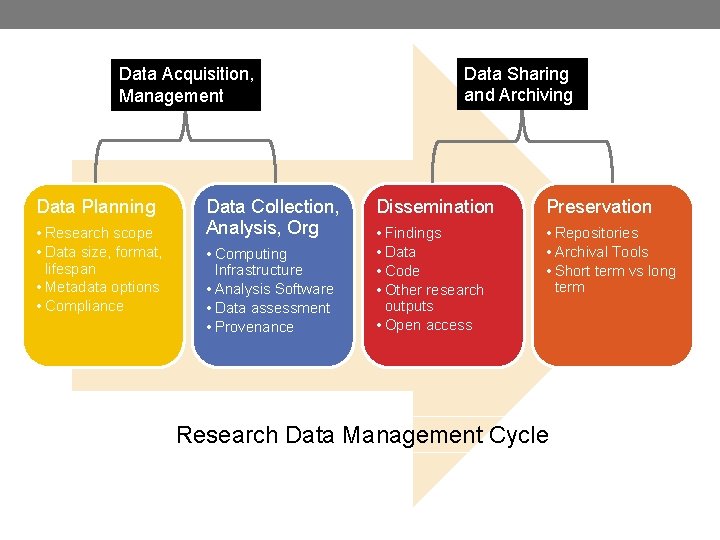 Data Acquisition, Management

Data Sharing and Archiving

Data Planning
• Research scope
• Data size, format, lifespan
• Metadata options
• Compliance

Data Collection, Analysis, Org
• Computing Infrastructure
• Analysis Software
• Data assessment
• Provenance

Dissemination
• Findings
• Data
• Code
• Other research outputs
• Open access

Preservation
• Repositories
• Archival Tools
• Short term vs long term

Research Data Management Cycle